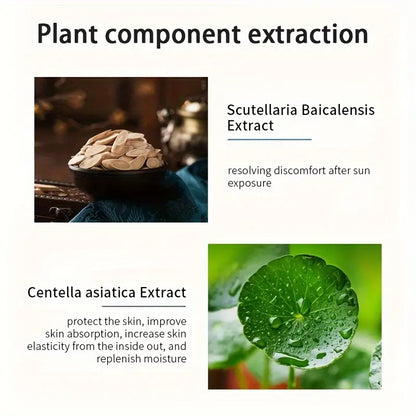 Plant component extraction

Scutellaria Baicalensis Extract

resolving discomfort after sun exposure

Centella asiatica Extract

protect the skin, improve skin absorption, increase skin elasticity from the inside out, and replenish moisture